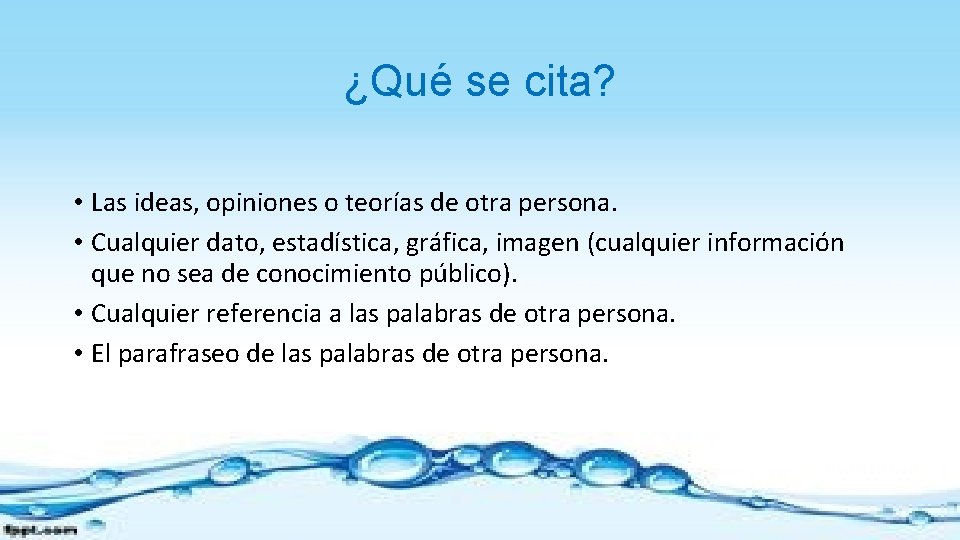 ¿Qué se cita?

• Las ideas, opiniones o teorías de otra persona.
• Cualquier dato, estadística, gráfica, imagen (cualquier información que no sea de conocimiento público).
• Cualquier referencia a las palabras de otra persona.
• El parafraseo de las palabras de otra persona.

fppt.com